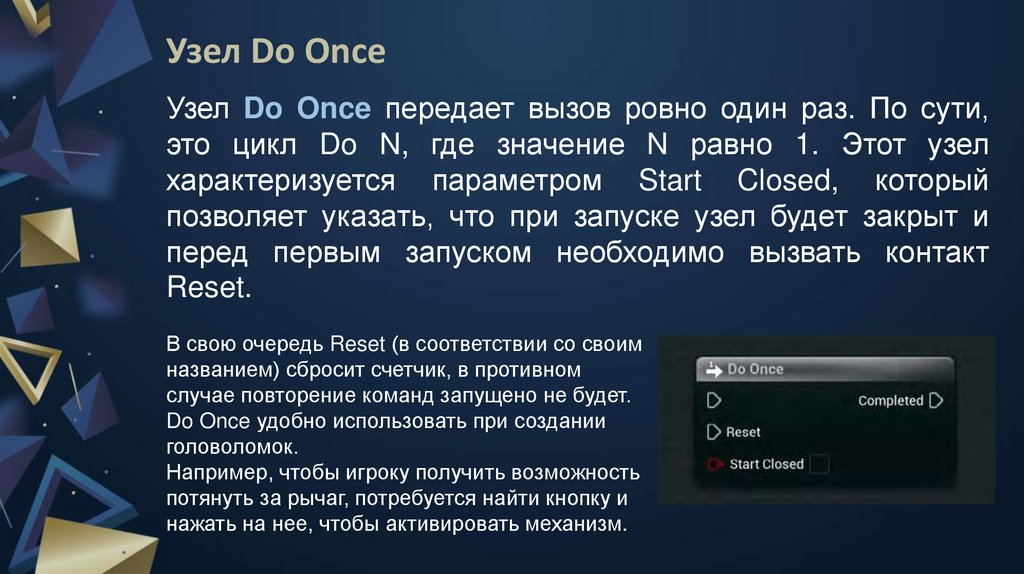 Узел Do Once

Узел Do Once передает вызов ровно один раз. По сути, это цикл Do N, где значение N равно 1. Этот узел характеризуется параметром Start Closed, который позволяет указать, что при запуске узел будет закрыт и перед первым запуском необходимо вызвать контакт Reset.

В свою очередь Reset (в соответствии со своим названием) сбросит счетчик, в противном случае повторение команд запущено не будет. Do Once удобно использовать при создании головоломок.
Например, чтобы игроку получить возможность потянуть за рычаг, потребуется найти кнопку и нажать на нее, чтобы активировать механизм.

Do Once
Completed
Reset
Start Closed